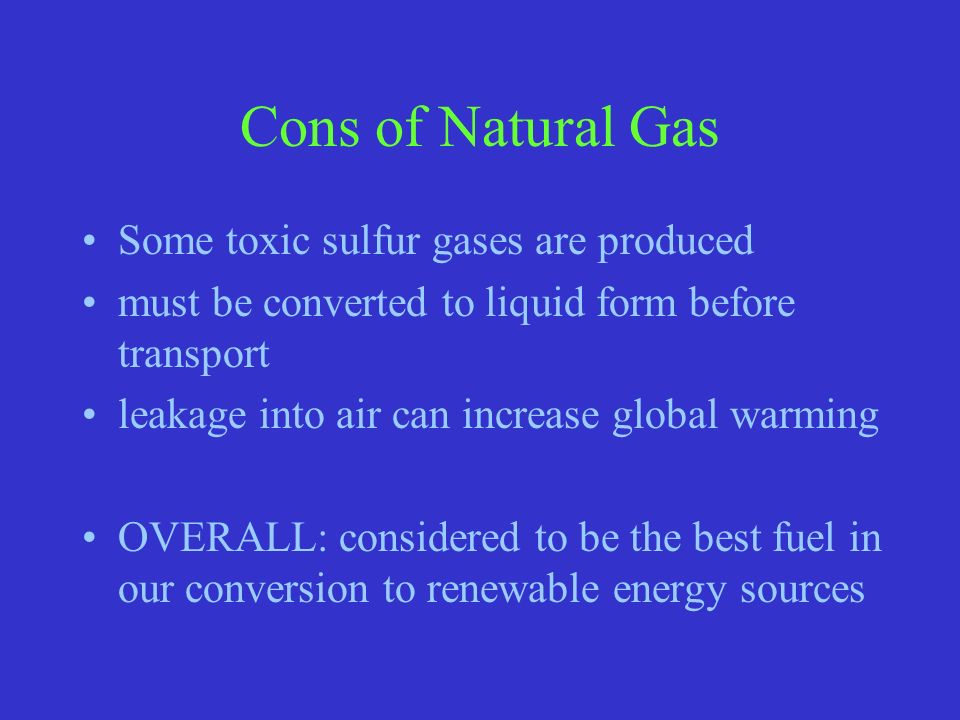 Cons of Natural Gas

• Some toxic sulfur gases are produced
• must be converted to liquid form before transport
• leakage into air can increase global warming

• OVERALL: considered to be the best fuel in our conversion to renewable energy sources